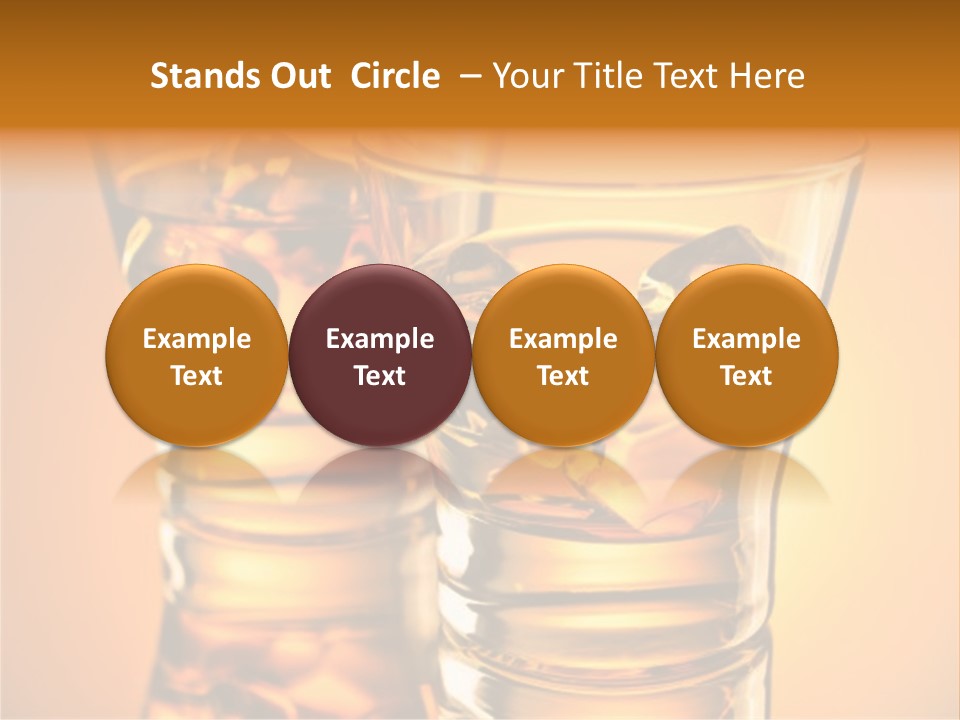 Stands Out Circle – Your Title Text Here

Example Text

Example Text

Example Text

Example Text